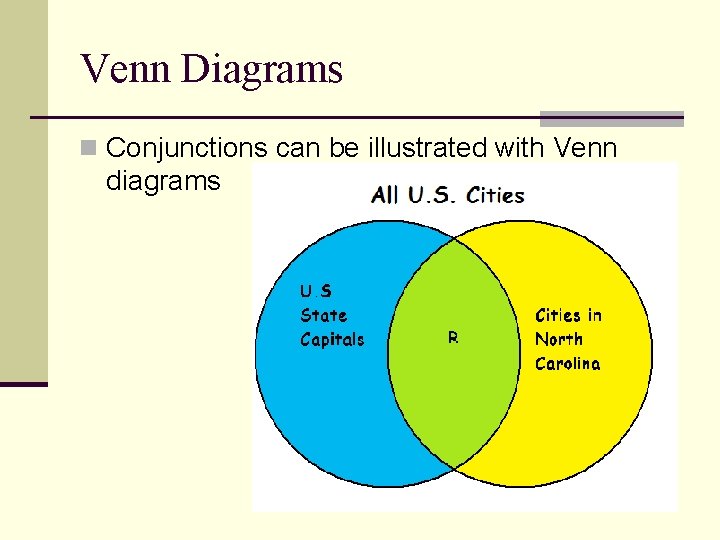 Venn Diagrams

Conjunctions can be illustrated with Venn diagrams

All U.S. Cities

U.S
State
Capitals

R

Cities in
North
Carolina